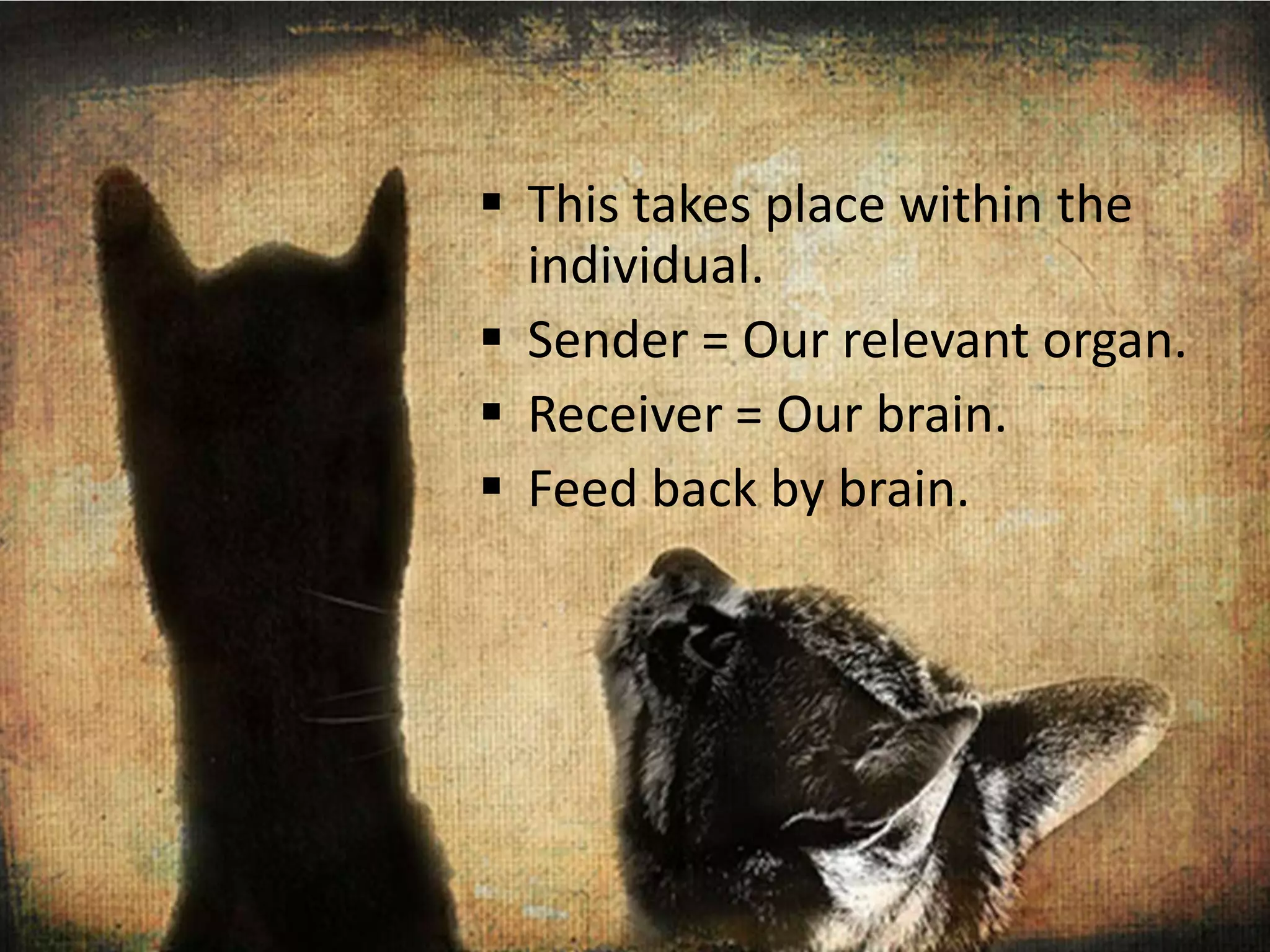 ▪ This takes place within the individual.
▪ Sender = Our relevant organ.
▪ Receiver = Our brain.
▪ Feed back by brain.